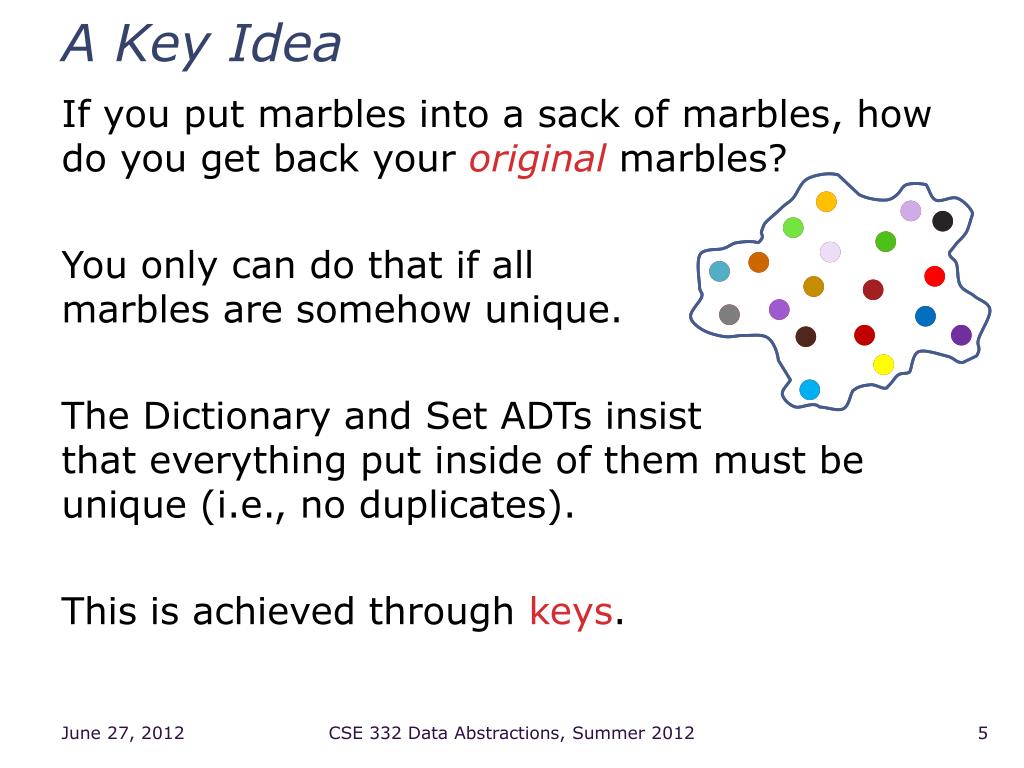 A Key Idea

If you put marbles into a sack of marbles, how do you get back your original marbles?

You only can do that if all marbles are somehow unique.

The Dictionary and Set ADTs insist that everything put inside of them must be unique (i.e., no duplicates).

This is achieved through keys.

June 27, 2012

CSE 332 Data Abstractions, Summer 2012

5